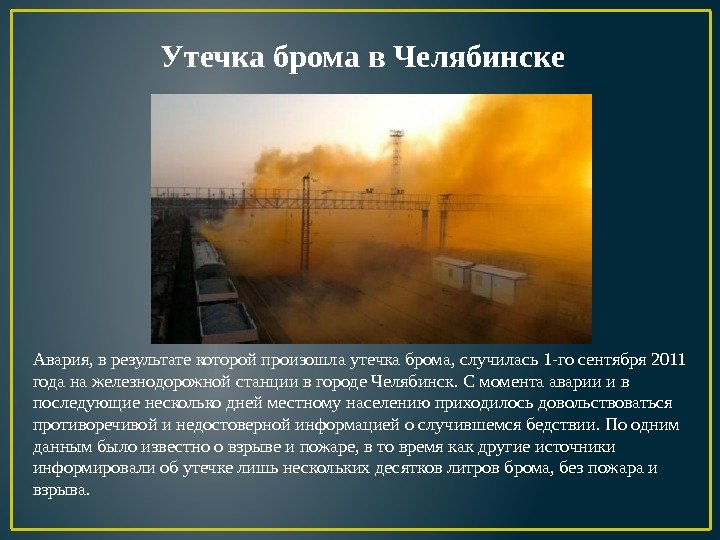 Утечка брома в Челябинске

Авария, в результате которой произошла утечка брома, случилась 1-го сентября 2011 года на железнодорожной станции в городе Челябинск. С момента аварии и в последующие несколько дней местному населению приходилось довольствоваться противоречивой и недостоверной информацией о случившемся бедствии. По одним данным было известно о взрыве и пожаре, в то время как другие источники информировали об утечке лишь нескольких десятков литров брома, без пожара и взрыва.